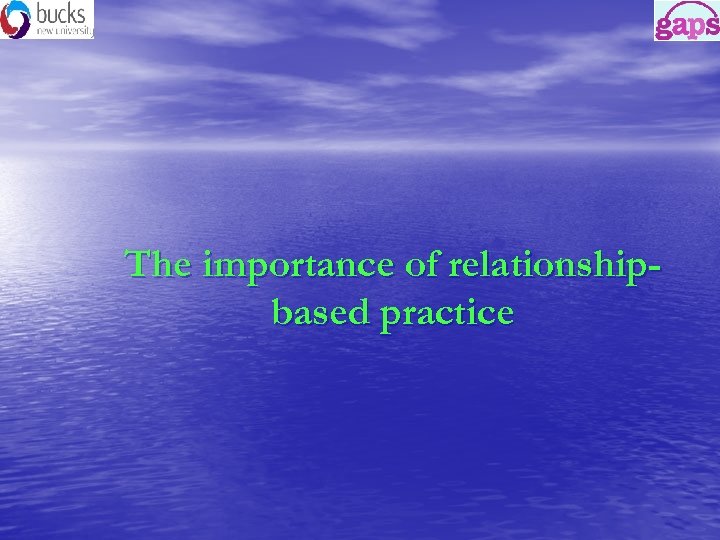 bucks
new university

gaps

The importance of relationship-based practice